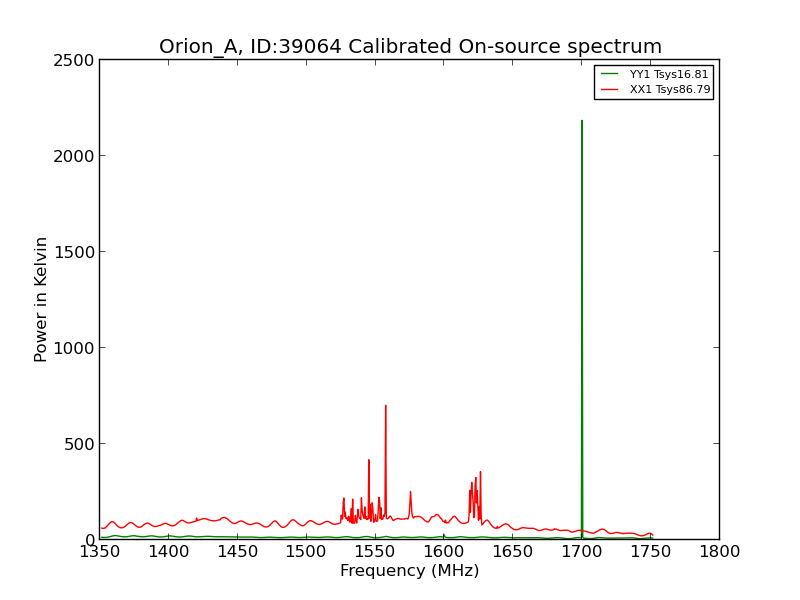 Orion_A, ID:39064 Calibrated On-source spectrum

YY1 Tsys16.81
XX1 Tsys86.79

Power in Kelvin

2500
2000
1500
1000
500
0

1350 1400 1450 1500 1550 1600 1650 1700 1750 1800

Frequency (MHz)